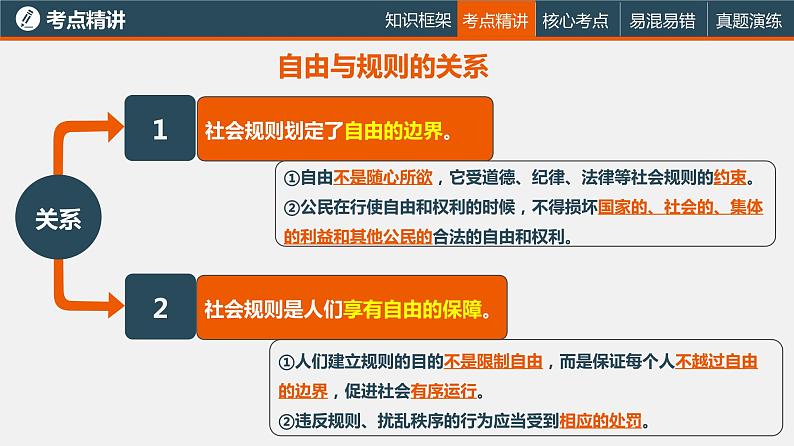 考点精讲

知识框架 考点精讲 核心考点 易混易错 真题演练

自由与规则的关系

关系

1 社会规则划定了自由的边界。

①自由不是随心所欲，它受道德、纪律、法律等社会规则的约束。
②公民在行使自由和权利的时候，不得损坏国家的、社会的、集体的利益和其他公民的合法的自由和权利。

2 社会规则是人们享有自由的保障。

①人们建立规则的目的不是限制自由，而是保证每个人不越过自由的边界，促进社会有序运行。
②违反规则、扰乱秩序的行为应当受到相应的处罚。